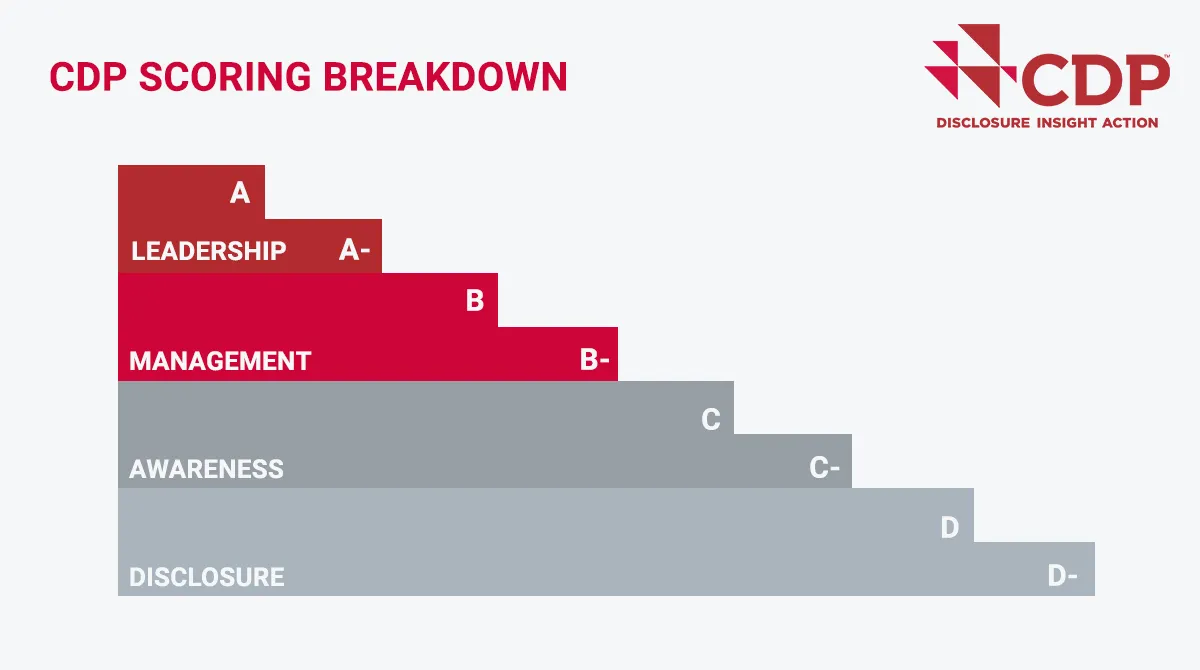 CDP SCORING BREAKDOWN

CDP™
DISCLOSURE INSIGHT ACTION

A
LEADERSHIP A-
B
MANAGEMENT B-
C
AWARENESS C-
D
DISCLOSURE D-